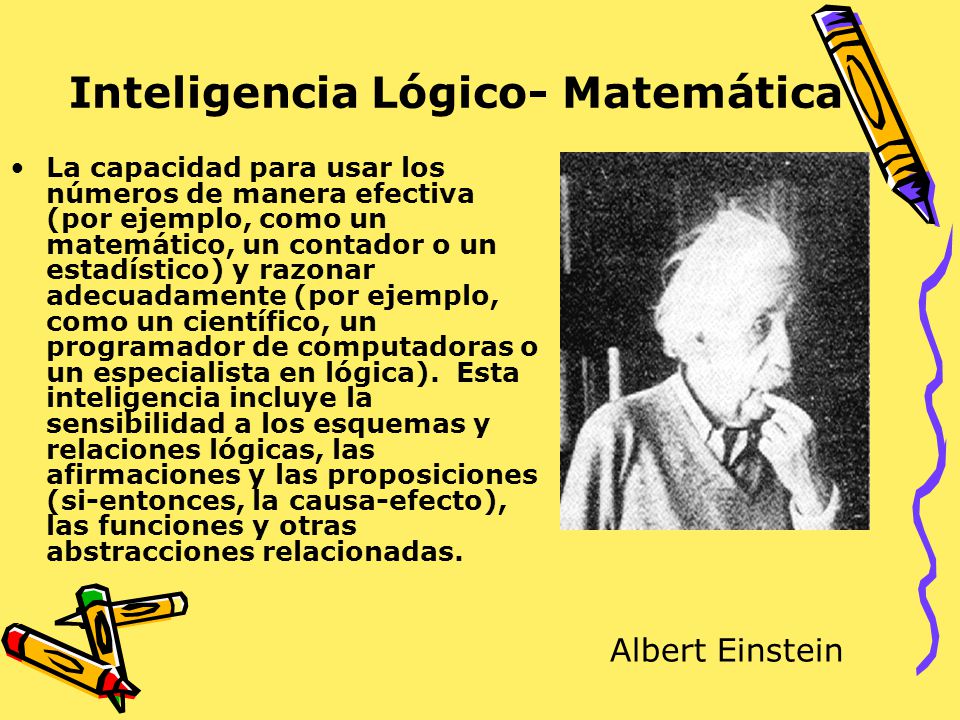 Inteligencia Lógico- Matemática

• La capacidad para usar los números de manera efectiva (por ejemplo, como un matemático, un contador o un estadístico) y razonar adecuadamente (por ejemplo, como un científico, un programador de computadoras o un especialista en lógica). Esta inteligencia incluye la sensibilidad a los esquemas y relaciones lógicas, las afirmaciones y las proposiciones (si-entonces, la causa-efecto), las funciones y otras abstracciones relacionadas.

Albert Einstein